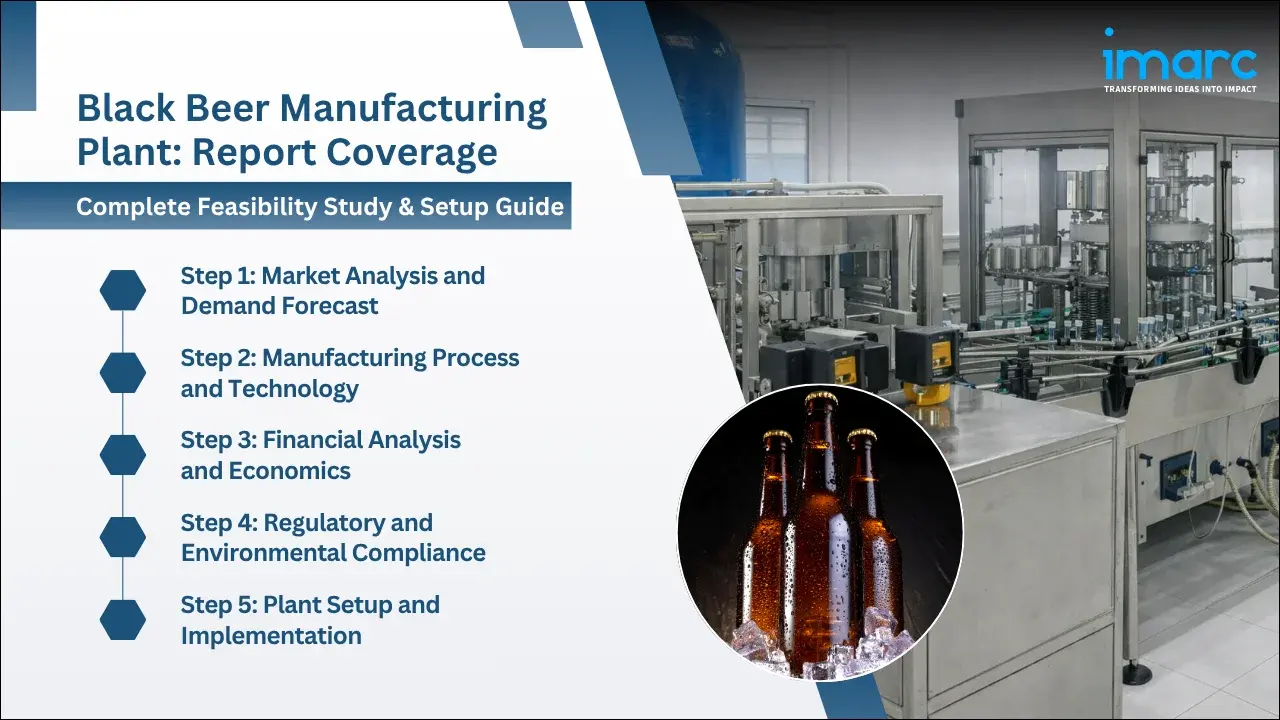 imarc
TRANSFORMING IDEAS INTO IMPACT

Black Beer Manufacturing Plant: Report Coverage

Complete Feasibility Study & Setup Guide

Step 1: Market Analysis and Demand Forecast

Step 2: Manufacturing Process and Technology

Step 3: Financial Analysis and Economics

Step 4: Regulatory and Environmental Compliance

Step 5: Plant Setup and Implementation